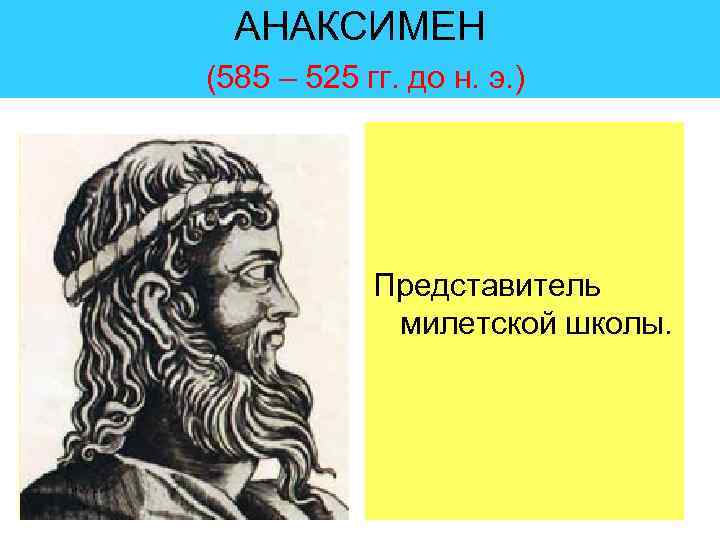 АНАКСИМЕН
(585 – 525 гг. до н. э.)

Представитель милетской школы.